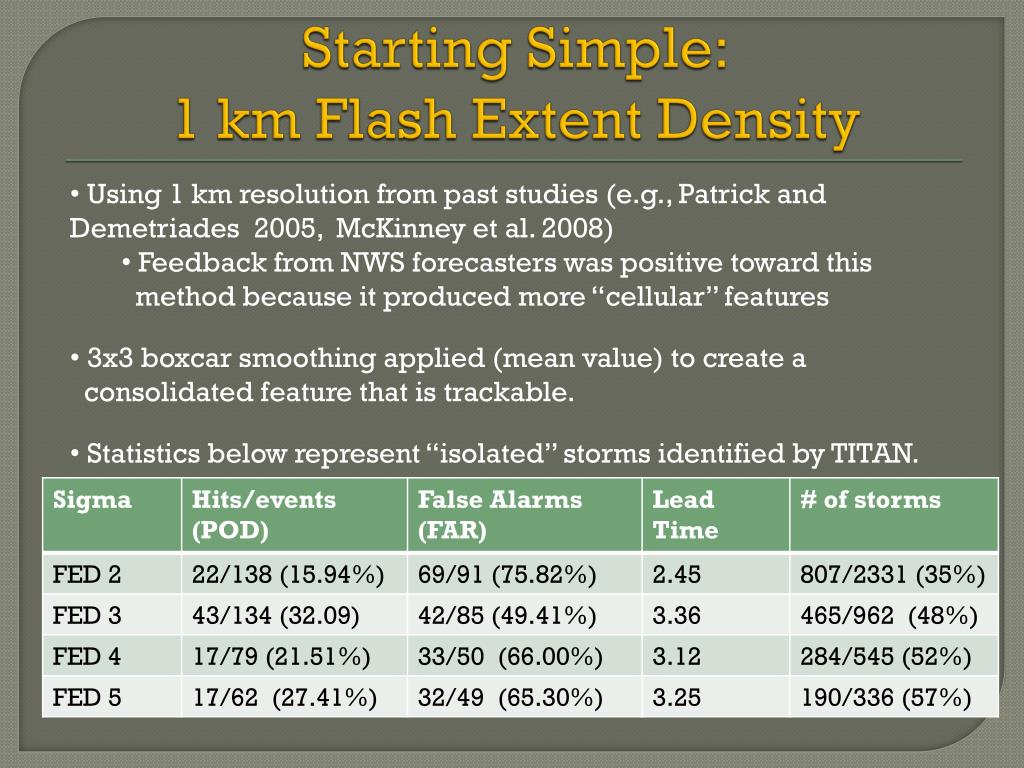 Starting Simple:
1 km Flash Extent Density

• Using 1 km resolution from past studies (e.g., Patrick and Demetriades 2005, McKinney et al. 2008)

• Feedback from NWS forecasters was positive toward this method because it produced more "cellular" features

• 3x3 boxcar smoothing applied (mean value) to create a consolidated feature that is trackable.

• Statistics below represent "isolated" storms identified by TITAN.

| Sigma | Hits/events (POD) | False Alarms (FAR) | Lead Time | # of storms |
|---|---|---|---|---|
| FED 2 | 22/138 (15.94%) | 69/91 (75.82%) | 2.45 | 807/2331 (35%) |
| FED 3 | 43/134 (32.09) | 42/85 (49.41%) | 3.36 | 465/962 (48%) |
| FED 4 | 17/79 (21.51%) | 33/50 (66.00%) | 3.12 | 284/545 (52%) |
| FED 5 | 17/62 (27.41%) | 32/49 (65.30%) | 3.25 | 190/336 (57%) |